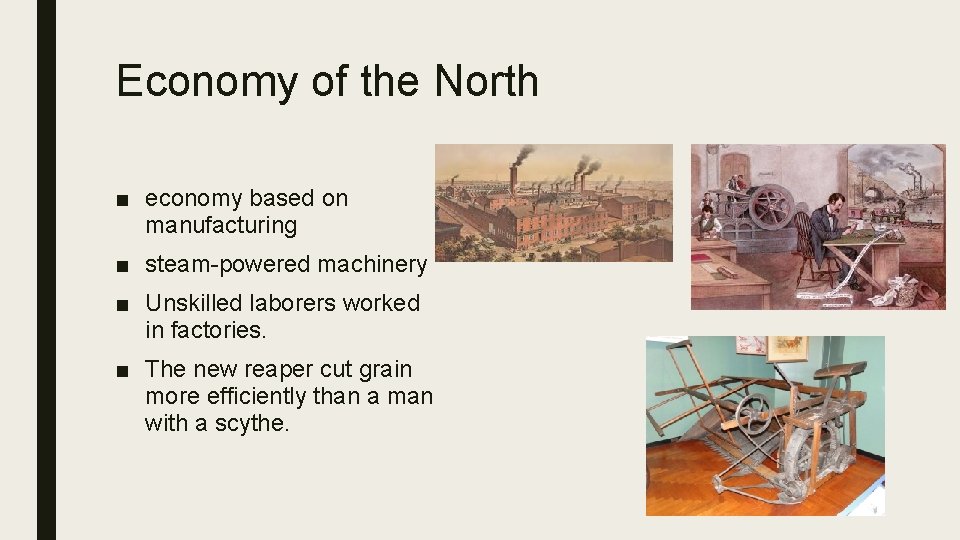 Economy of the North

■ economy based on manufacturing

■ steam-powered machinery

■ Unskilled laborers worked in factories.

■ The new reaper cut grain more efficiently than a man with a scythe.